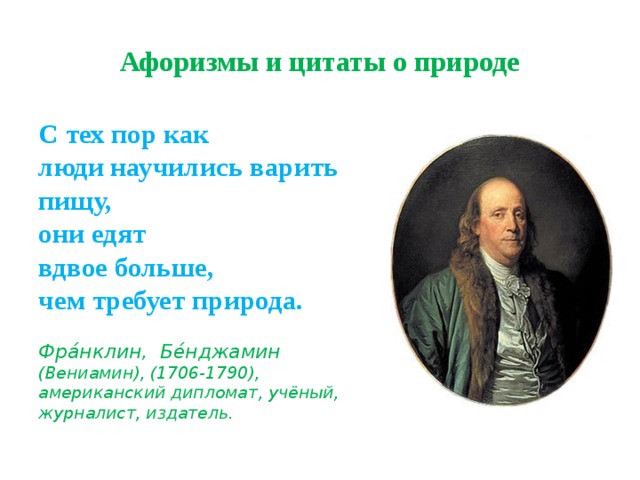 Афоризмы и цитаты о природе

С тех пор как
люди научились варить
пищу,
они едят
вдвое больше,
чем требует природа.

Фра́нклин, Бе́нджамин (Вениамин), (1706-1790), американский дипломат, учёный, журналист, издатель.